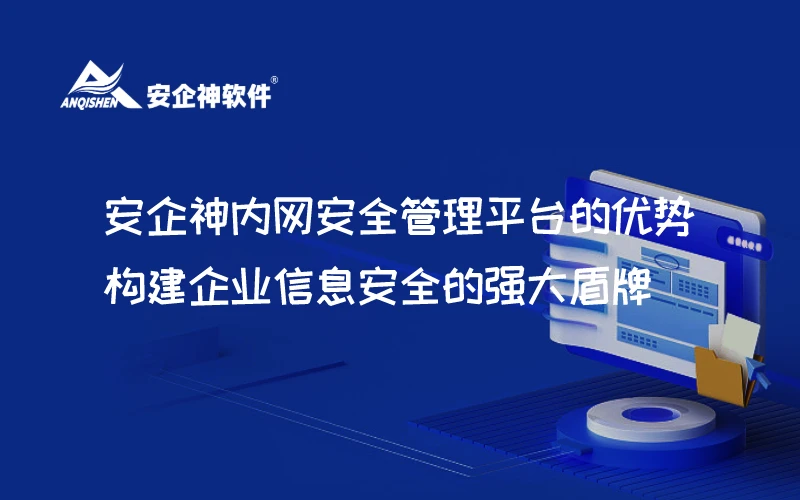 ANQISHEN 安企神软件®

安企神内网安全管理平台的优势
构建企业信息安全的强大盾牌